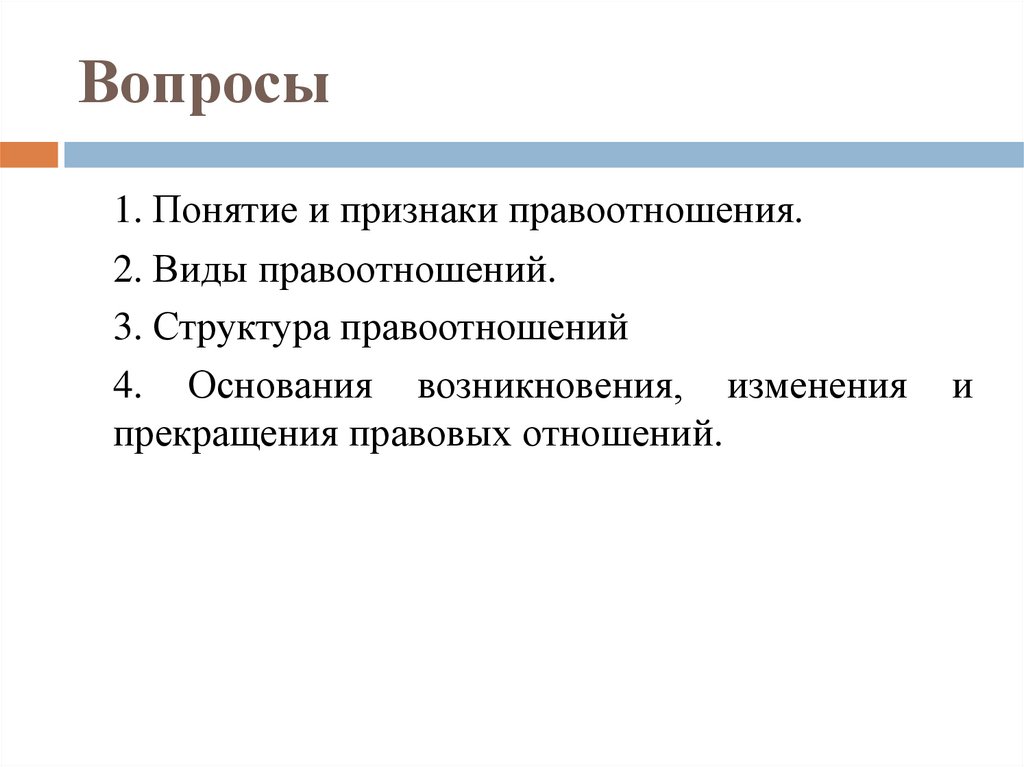 Вопросы

1. Понятие и признаки правоотношения.

2. Виды правоотношений.

3. Структура правоотношений

4. Основания возникновения, изменения и прекращения правовых отношений.